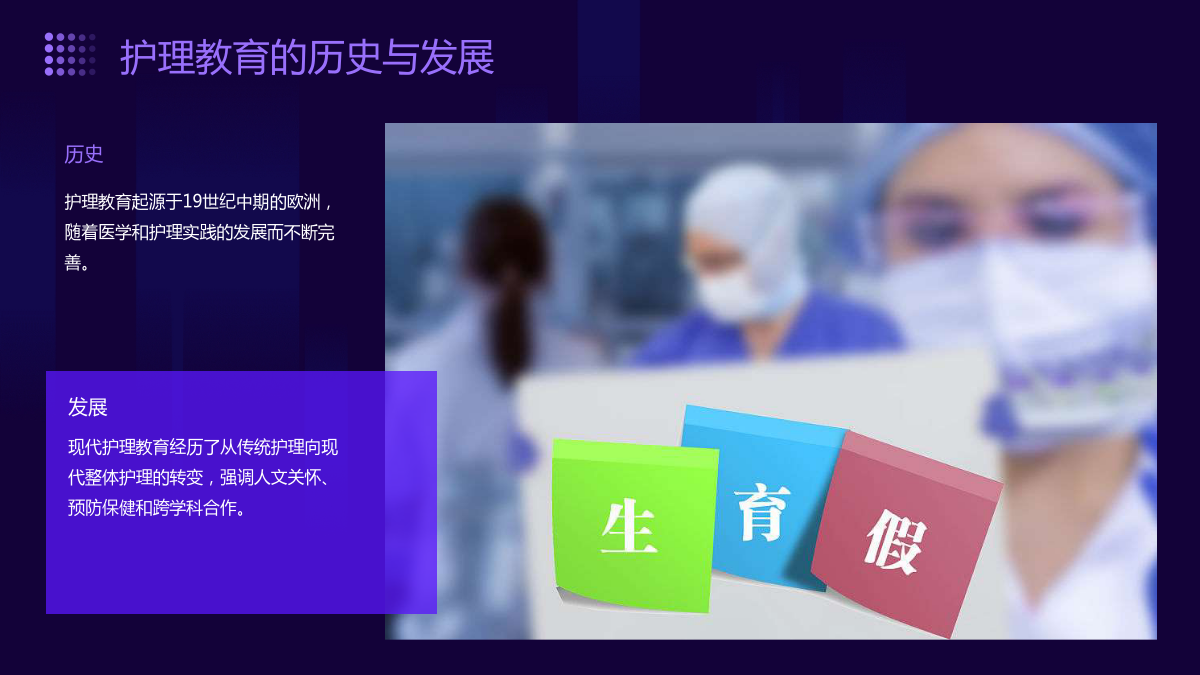 护理教育的历史与发展

历史

护理教育起源于19世纪中期的欧洲，随着医学和护理实践的发展而不断完善。

发展

现代护理教育经历了从传统护理向现代整体护理的转变，强调人文关怀、预防保健和跨学科合作。

生 育 假